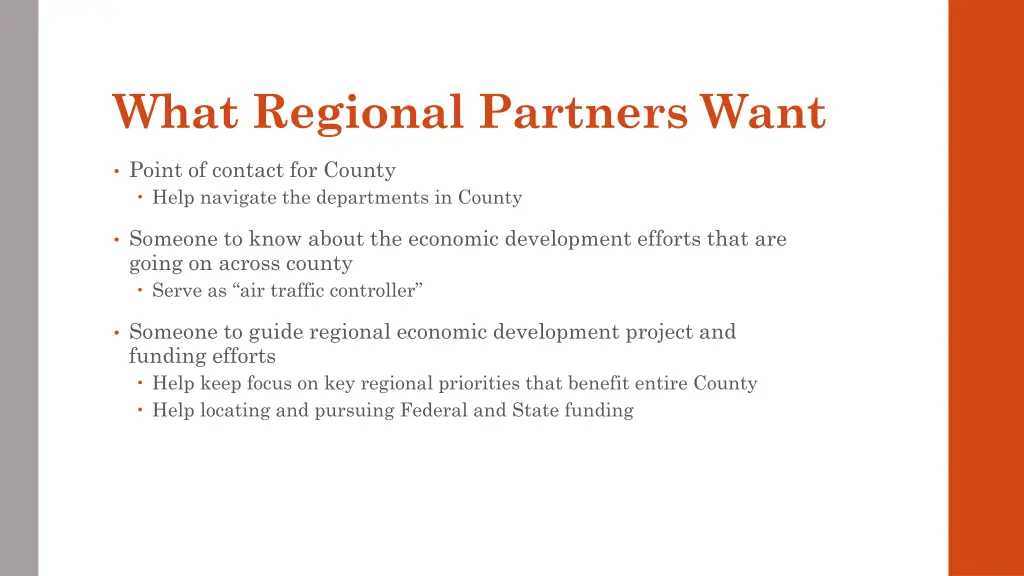 What Regional Partners Want

• Point of contact for County
  • Help navigate the departments in County

• Someone to know about the economic development efforts that are going on across county
  • Serve as “air traffic controller”

• Someone to guide regional economic development project and funding efforts
  • Help keep focus on key regional priorities that benefit entire County
  • Help locating and pursuing Federal and State funding